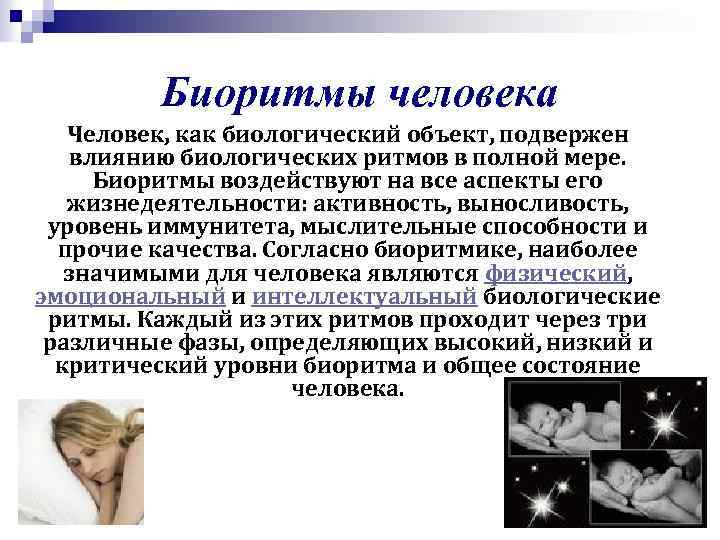 Биоритмы человека

Человек, как биологический объект, подвержен влиянию биологических ритмов в полной мере. Биоритмы воздействуют на все аспекты его жизнедеятельности: активность, выносливость, уровень иммунитета, мыслительные способности и прочие качества. Согласно биоритмике, наиболее значимыми для человека являются физический, эмоциональный и интеллектуальный биологические ритмы. Каждый из этих ритмов проходит через три различные фазы, определяющих высокий, низкий и критический уровни биоритма и общее состояние человека.